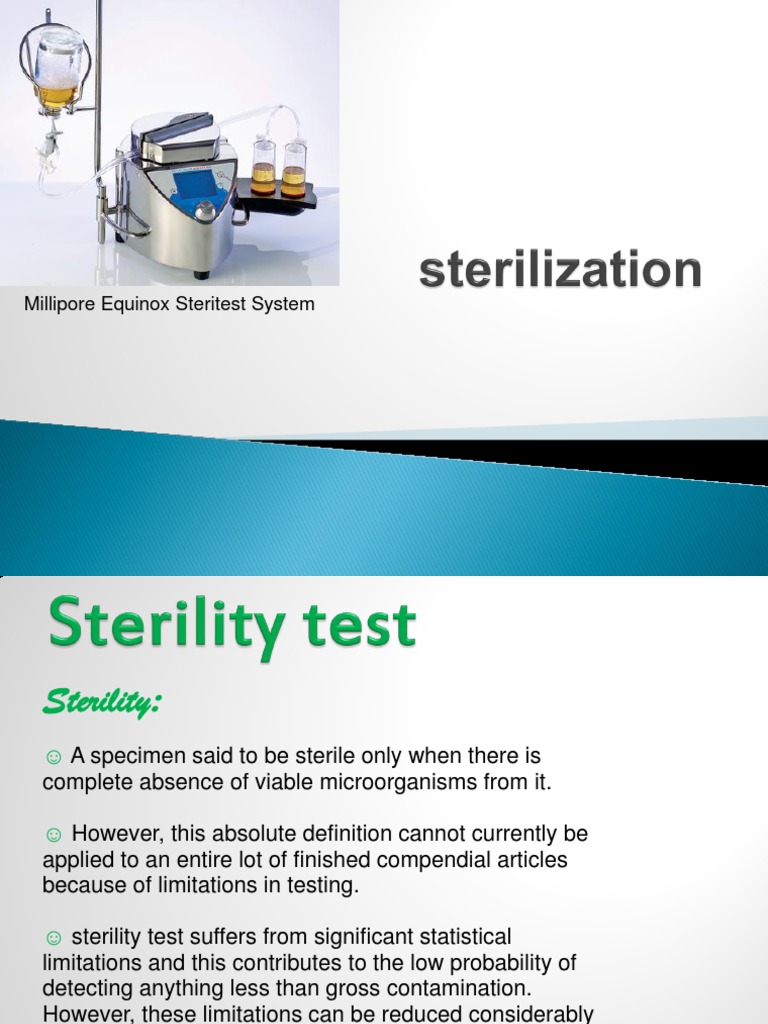 Millipore Equinox Steritest System

sterilization

Sterility test

Sterility:

☺ A specimen said to be sterile only when there is complete absence of viable microorganisms from it.

☺ However, this absolute definition cannot currently be applied to an entire lot of finished compendial articles because of limitations in testing.

☺ sterility test suffers from significant statistical limitations and this contributes to the low probability of detecting anything less than gross contamination. However, these limitations can be reduced considerably